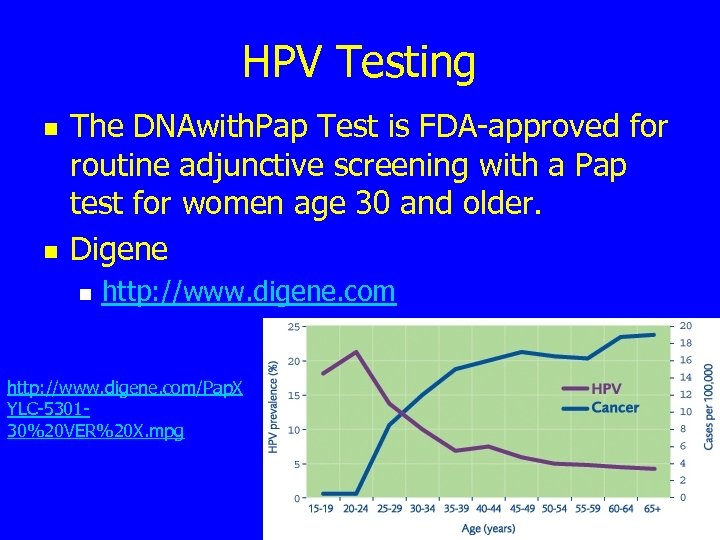 HPV Testing

The DNAwithPap Test is FDA-approved for routine adjunctive screening with a Pap test for women age 30 and older.

Digene

http://www.digene.com

http://www.digene.com/PapXYLC-5301-30%20VER%20X.mpg

HPV prevalence (%)

25
20
15
10
5
0

Cases per 100,000

20
18
16
14
12
10
8
6
4
2
0

HPV
Cancer

15-19 20-24 25-29 30-34 35-39 40-44 45-49 50-54 55-59 60-64 65+

Age (years)